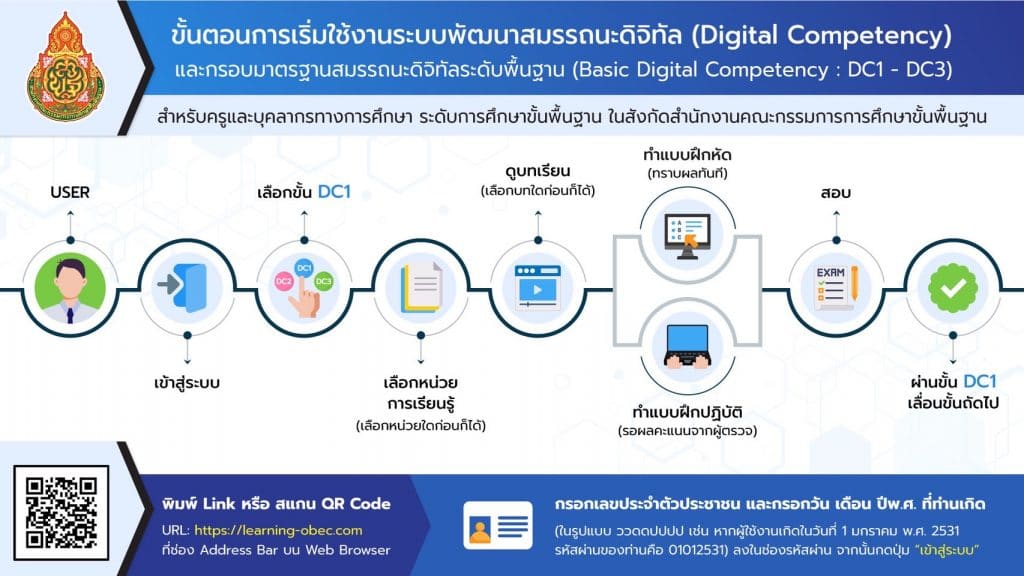 ขั้นตอนการเริ่มใช้งานระบบพัฒนาสมรรถนะดิจิทัล (Digital Competency)
และกรอบมาตรฐานสมรรถนะดิจิทัลระดับพื้นฐาน (Basic Digital Competency : DC1 - DC3)

สำหรับครูและบุคลากรทางการศึกษา ระดับการศึกษาขั้นพื้นฐาน ในสังกัดสำนักงานคณะกรรมการการศึกษาขั้นพื้นฐาน

USER

เข้าสู่ระบบ

เลือกขั้น DC1

DC1 DC2 DC3

เลือกหน่วยการเรียนรู้
(เลือกหน่วยใดก่อนก็ได้)

ดูบทเรียน
(เลือกบทใดก่อนก็ได้)

ทำแบบฝึกหัด
(ทราบผลทันที)

ทำแบบฝึกปฏิบัติ
(รอผลคะแนนจากผู้ตรวจ)

สอบ

EXAM

ผ่านขั้น DC1
เลื่อนขั้นถัดไป

พิมพ์ Link หรือ สแกน QR Code
URL: https://learning-obec.com
ที่ช่อง Address Bar บน Web Browser

กรอกเลขประจำตัวประชาชน และกรอกวัน เดือน ปีพ.ศ. ที่ท่านเกิด
(ในรูปแบบ ววดดปปปป เช่น หากผู้ใช้งานเกิดในวันที่ 1 มกราคม พ.ศ. 2531 รหัสผ่านของท่านคือ 01012531) ลงในช่องรหัสผ่าน จากนั้นกดปุ่ม "เข้าสู่ระบบ"